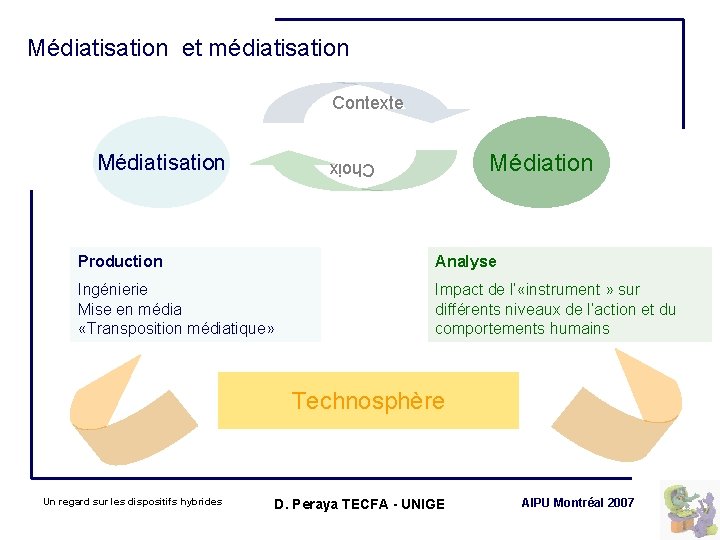 Médiatisation et médiatisation

Contexte

Médiatisation

Choix

Médiation

Production

Ingénierie
Mise en média
«Transposition médiatique»

Analyse

Impact de l'«instrument » sur différents niveaux de l'action et du comportements humains

Technosphère

Un regard sur les dispositifs hybrides

D. Peraya TECFA - UNIGE

AIPU Montréal 2007